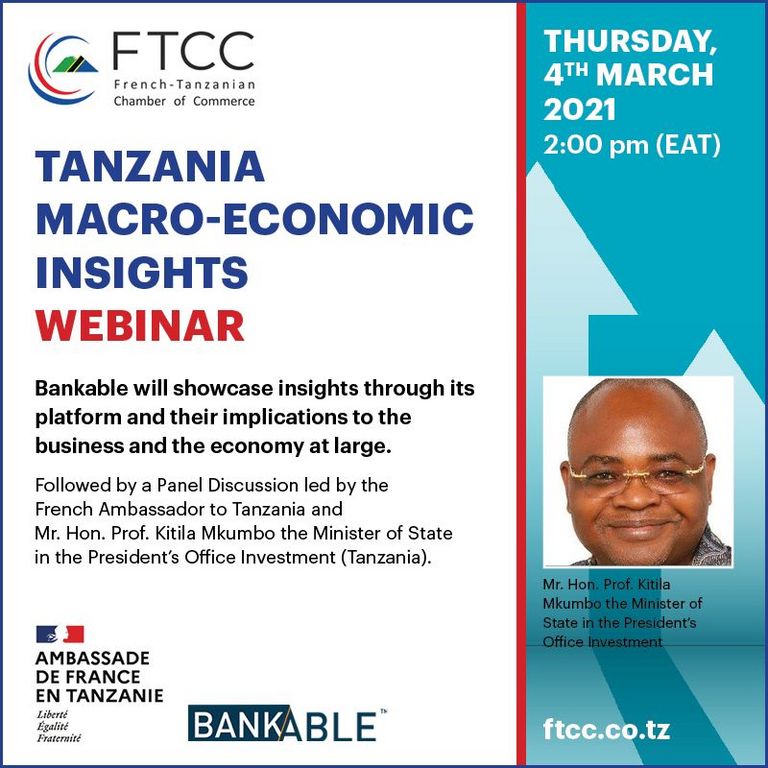 FTCC
French-Tanzanian
Chamber of Commerce

TANZANIA MACRO-ECONOMIC INSIGHTS WEBINAR

Bankable will showcase insights through its platform and their implications to the business and the economy at large.

Followed by a Panel Discussion led by the French Ambassador to Tanzania and Mr. Hon. Prof. Kitila Mkumbo the Minister of State in the President's Office Investment (Tanzania).

AMBASSADE DE FRANCE EN TANZANIE
Liberté
Égalité
Fraternité

BANKABLE™

THURSDAY, 4TH MARCH 2021
2:00 pm (EAT)

Mr. Hon. Prof. Kitila Mkumbo the Minister of State in the President's Office Investment

ftcc.co.tz